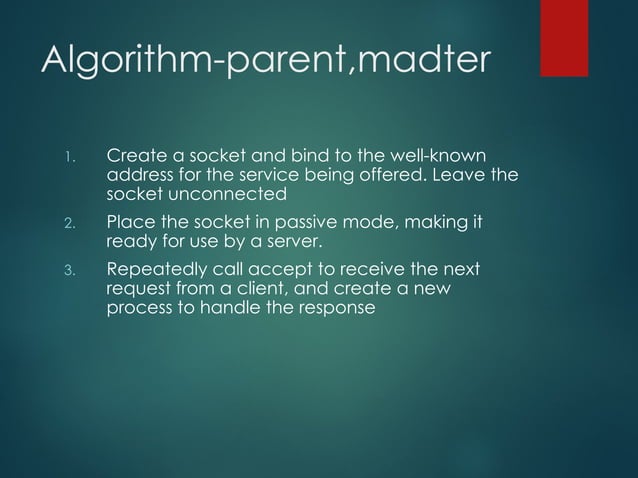 Algorithm-parent,madter

1. Create a socket and bind to the well-known address for the service being offered. Leave the socket unconnected
2. Place the socket in passive mode, making it ready for use by a server.
3. Repeatedly call accept to receive the next request from a client, and create a new process to handle the response